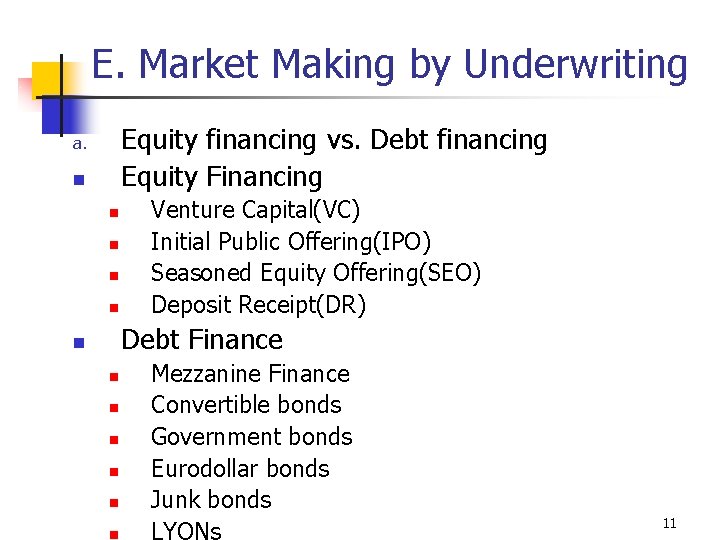 E. Market Making by Underwriting

a. Equity financing vs. Debt financing

- Equity Financing
  - Venture Capital(VC)
  - Initial Public Offering(IPO)
  - Seasoned Equity Offering(SEO)
  - Deposit Receipt(DR)
- Debt Finance
  - Mezzanine Finance
  - Convertible bonds
  - Government bonds
  - Eurodollar bonds
  - Junk bonds
  - LYONs

11